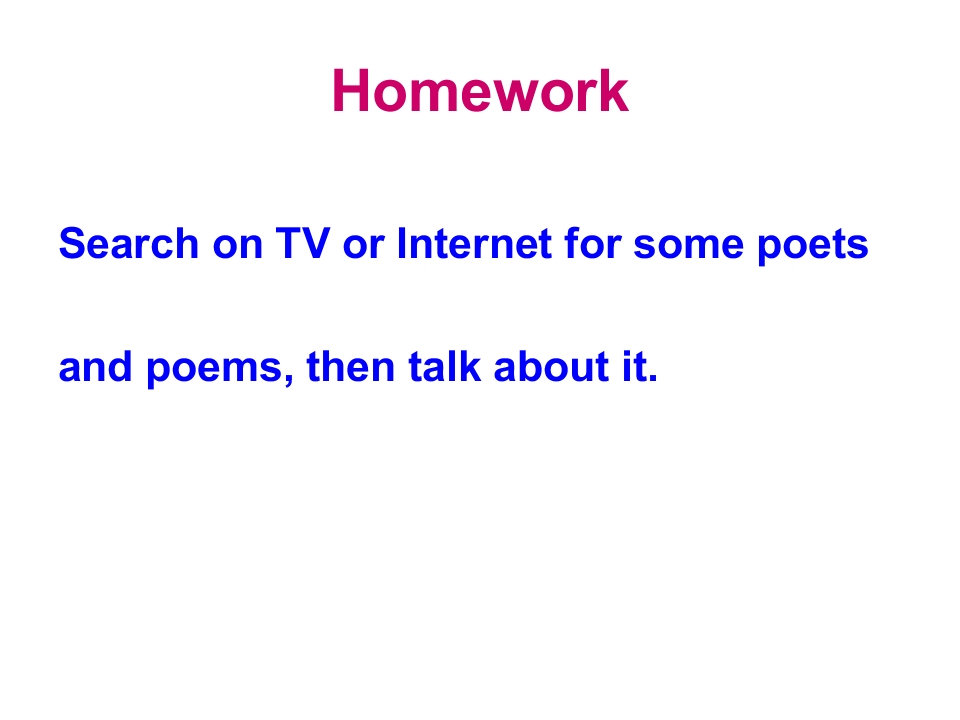 Homework

Search on TV or Internet for some poets and poems, then talk about it.